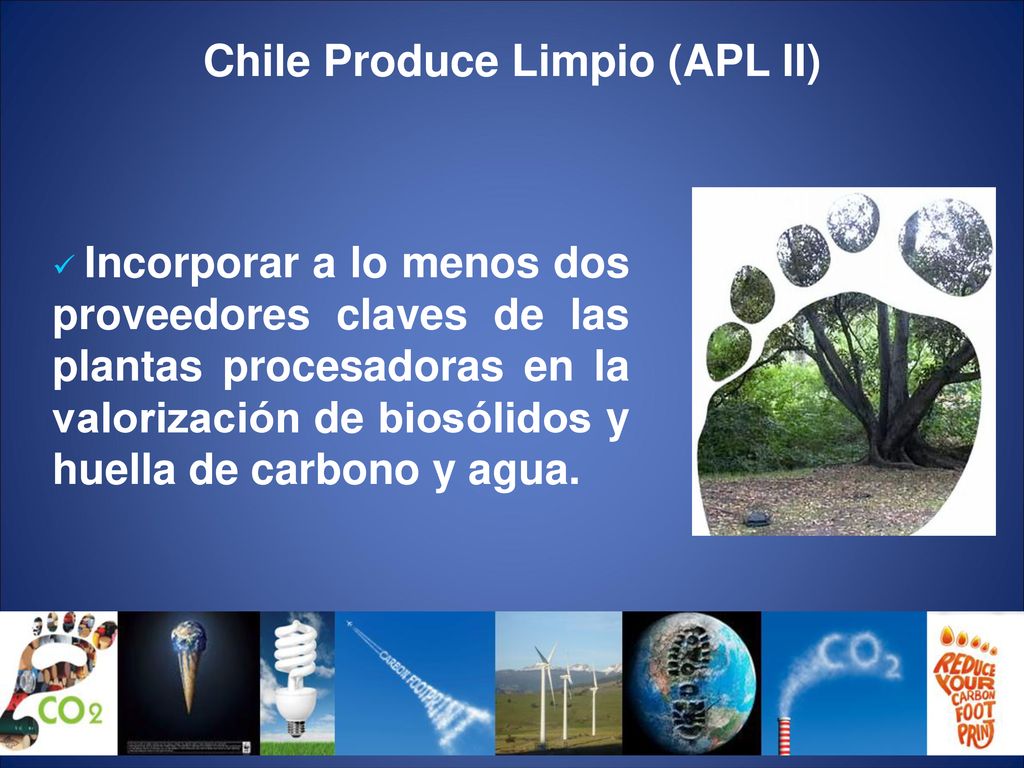 Chile Produce Limpio (APL II)

✓ Incorporar a lo menos dos proveedores claves de las plantas procesadoras en la valorización de biosólidos y huella de carbono y agua.

$CO_2$

CARBON FOOTPRINT

$CO_2$

REDUCE YOUR CARBON FOOT PRINT